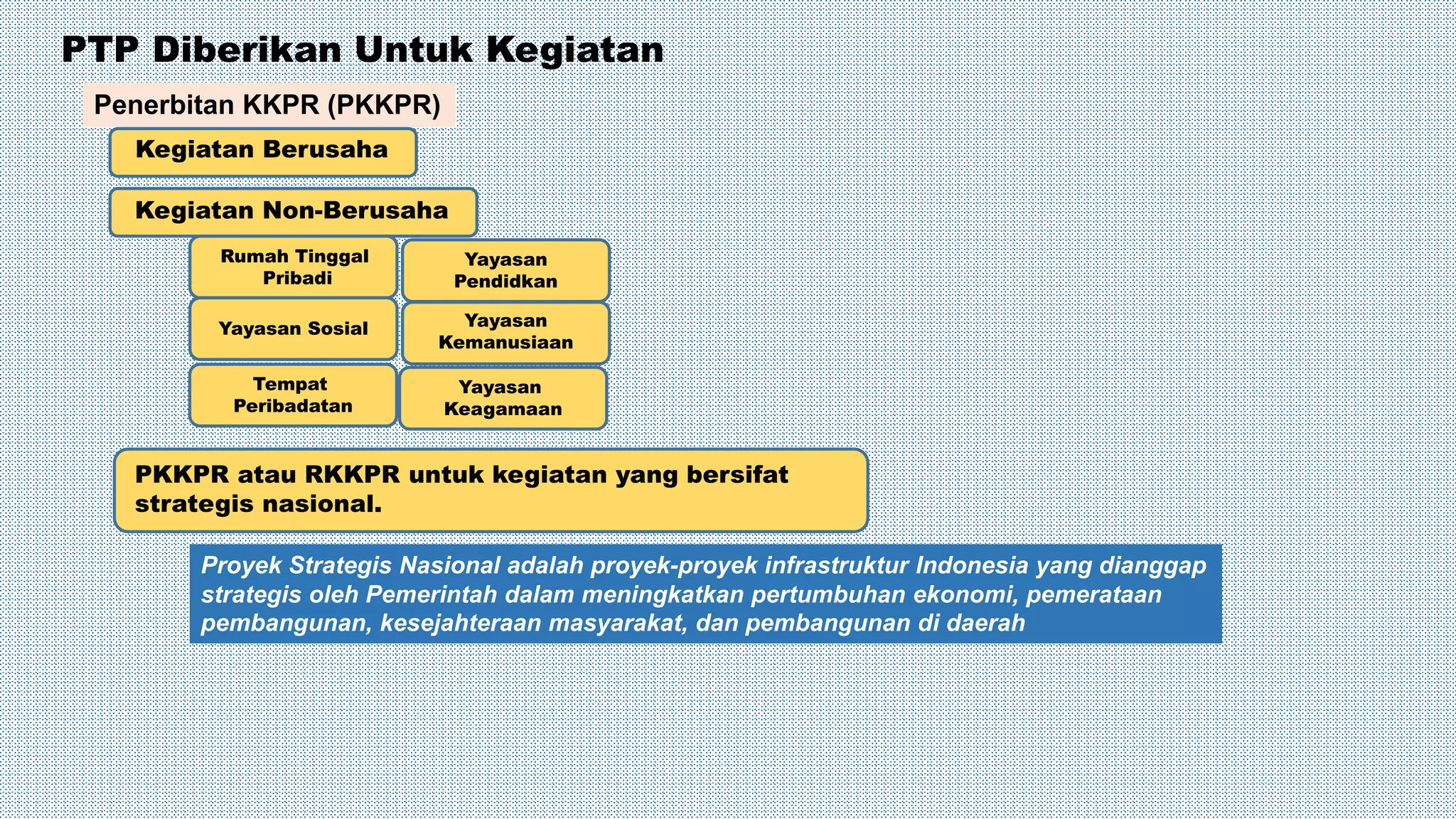 PTP Diberikan Untuk Kegiatan

Penerbitan KKPR (PKKPR)

Kegiatan Berusaha

Kegiatan Non-Berusaha

Rumah Tinggal Pribadi

Yayasan Pendidkan

Yayasan Sosial

Yayasan Kemanusiaan

Tempat Peribadatan

Yayasan Keagamaan

PKKPR atau RKKPR untuk kegiatan yang bersifat strategis nasional.

Proyek Strategis Nasional adalah proyek-proyek infrastruktur Indonesia yang dianggap strategis oleh Pemerintah dalam meningkatkan pertumbuhan ekonomi, pemerataan pembangunan, kesejahteraan masyarakat, dan pembangunan di daerah